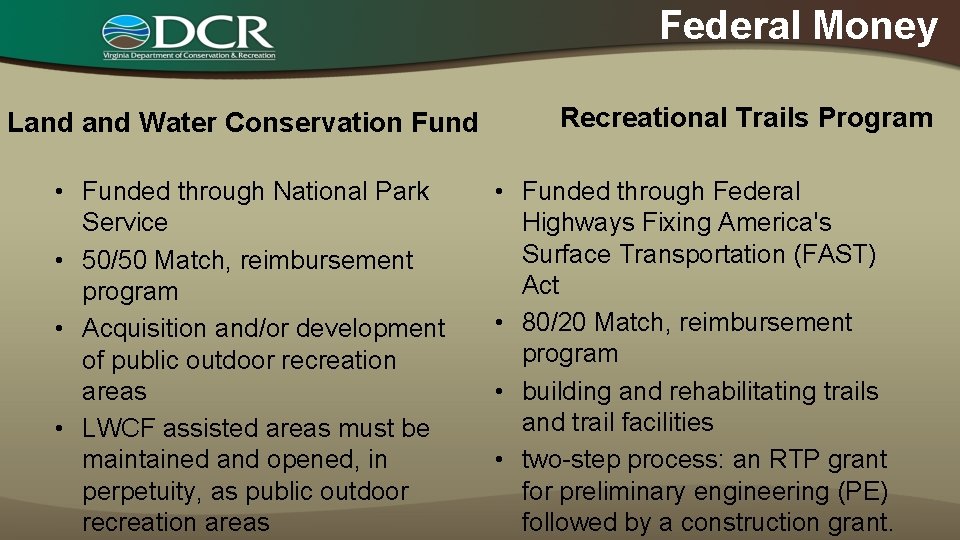 DCR
Virginia Department of Conservation & Recreation

Federal Money

Land and Water Conservation Fund

• Funded through National Park Service
• 50/50 Match, reimbursement program
• Acquisition and/or development of public outdoor recreation areas
• LWCF assisted areas must be maintained and opened, in perpetuity, as public outdoor recreation areas

Recreational Trails Program

• Funded through Federal Highways Fixing America's Surface Transportation (FAST) Act
• 80/20 Match, reimbursement program
• building and rehabilitating trails and trail facilities
• two-step process: an RTP grant for preliminary engineering (PE) followed by a construction grant.